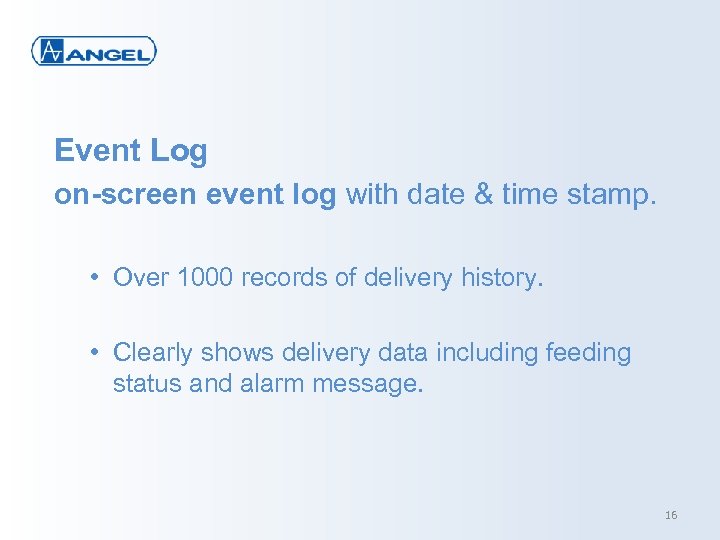 ANGEL

Event Log

on-screen event log with date & time stamp.

• Over 1000 records of delivery history.

• Clearly shows delivery data including feeding status and alarm message.

16